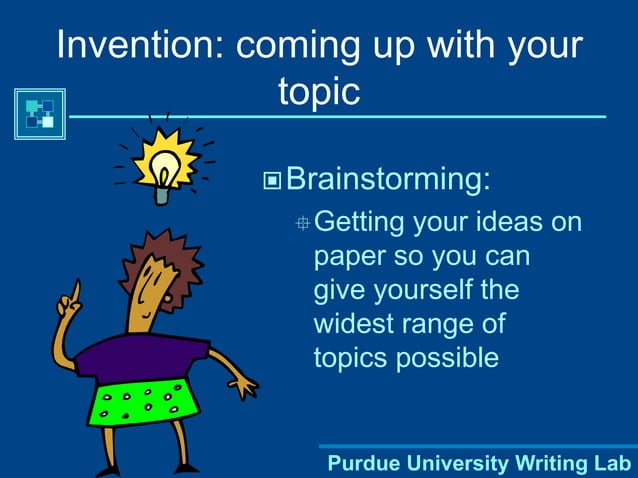 Invention: coming up with your topic

Brainstorming:

Getting your ideas on paper so you can give yourself the widest range of topics possible

Purdue University Writing Lab